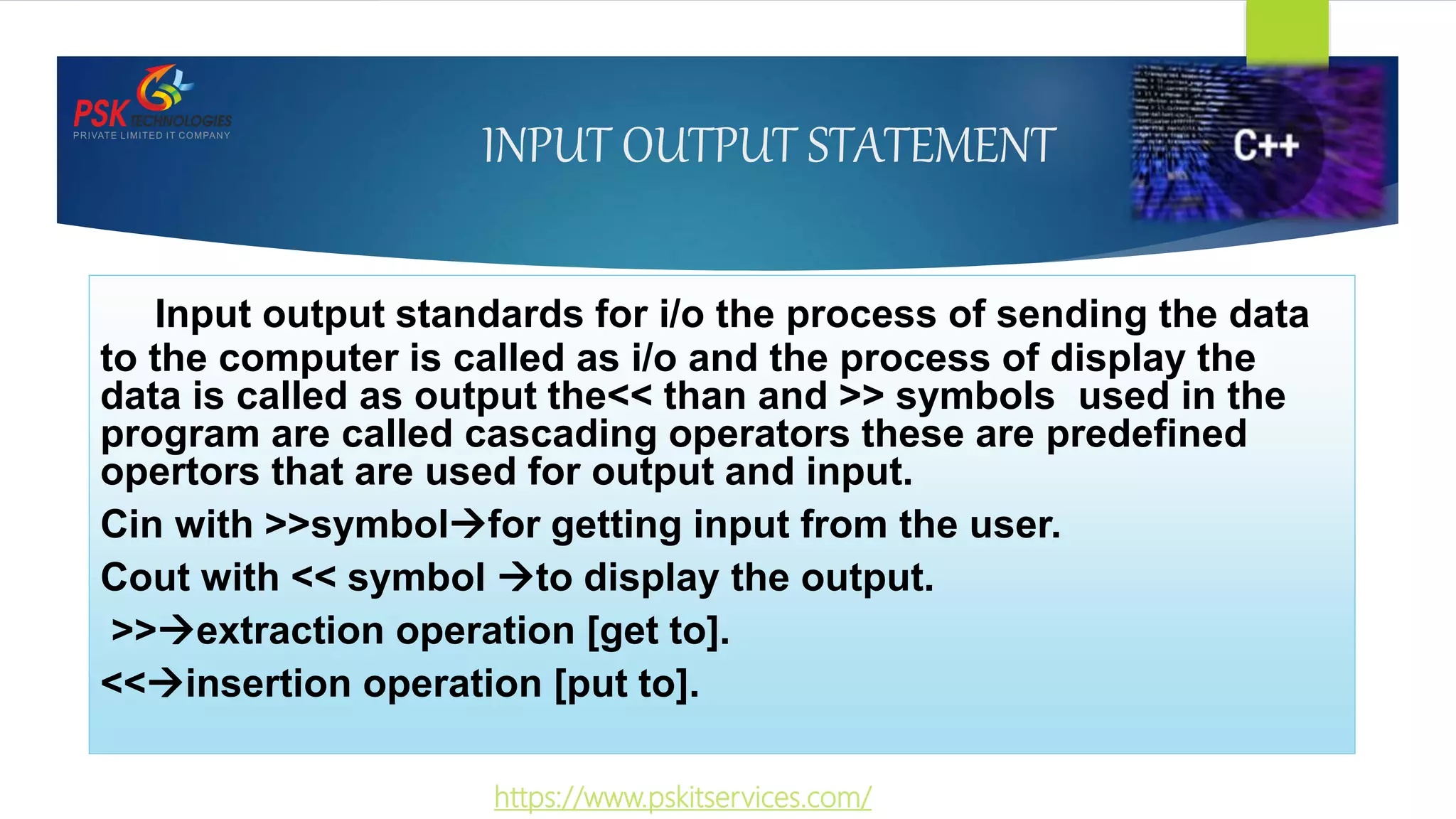 PSK TECHNOLOGIES
PRIVATE LIMITED IT COMPANY

INPUT OUTPUT STATEMENT

C++

Input output standards for i/o the process of sending the data to the computer is called as i/o and the process of display the data is called as output the<< than and >> symbols used in the program are called cascading operators these are predefined opertors that are used for output and input.

Cin with >>symbol→for getting input from the user.

Cout with << symbol →to display the output.

>>→extraction operation [get to].

<<→insertion operation [put to].

https://www.pskitservices.com/